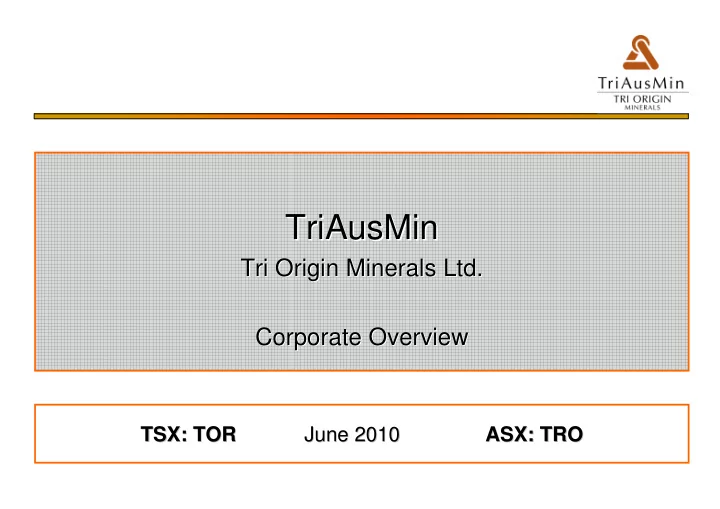 TriAusMin
TRI ORIGIN
MINERALS

TriAusMin

Tri Origin Minerals Ltd.

Corporate Overview

TSX: TOR June 2010 ASX: TRO